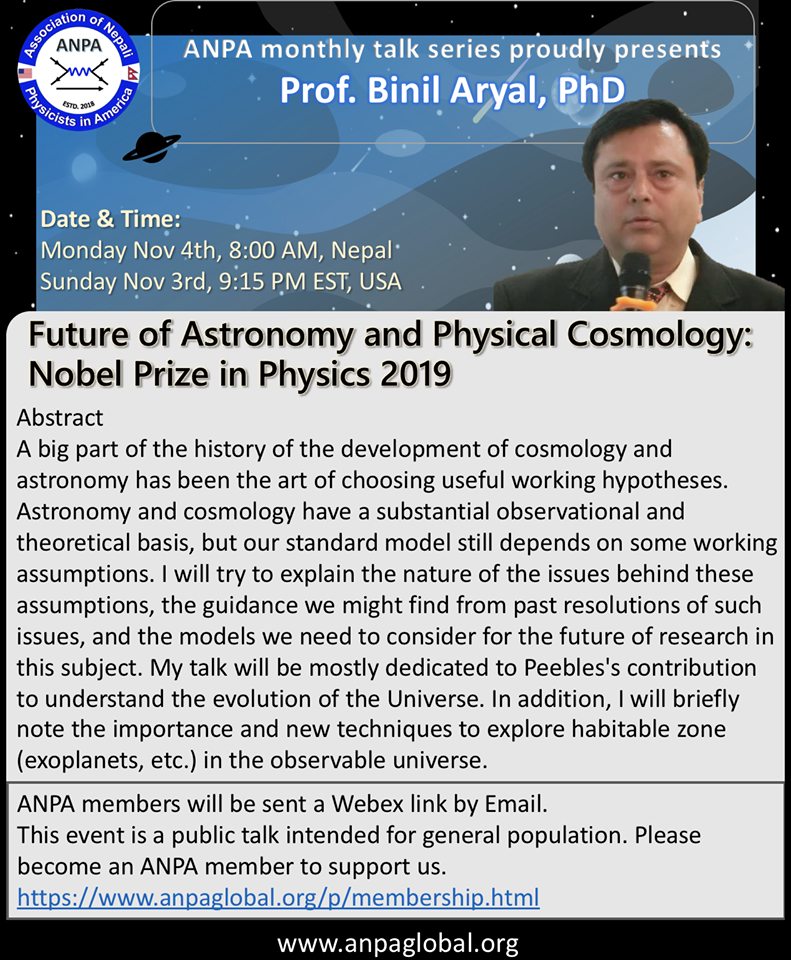 Association of Nepali Physicists in America
ANPA
ESTD. 2018

ANPA monthly talk series proudly presents
Prof. Binil Aryal, PhD

Date & Time:
Monday Nov 4th, 8:00 AM, Nepal
Sunday Nov 3rd, 9:15 PM EST, USA

Future of Astronomy and Physical Cosmology: Nobel Prize in Physics 2019

Abstract
A big part of the history of the development of cosmology and astronomy has been the art of choosing useful working hypotheses. Astronomy and cosmology have a substantial observational and theoretical basis, but our standard model still depends on some working assumptions. I will try to explain the nature of the issues behind these assumptions, the guidance we might find from past resolutions of such issues, and the models we need to consider for the future of research in this subject. My talk will be mostly dedicated to Peebles's contribution to understand the evolution of the Universe. In addition, I will briefly note the importance and new techniques to explore habitable zone (exoplanets, etc.) in the observable universe.

ANPA members will be sent a Webex link by Email.
This event is a public talk intended for general population. Please become an ANPA member to support us.
https://www.anpaglobal.org/p/membership.html

www.anpaglobal.org